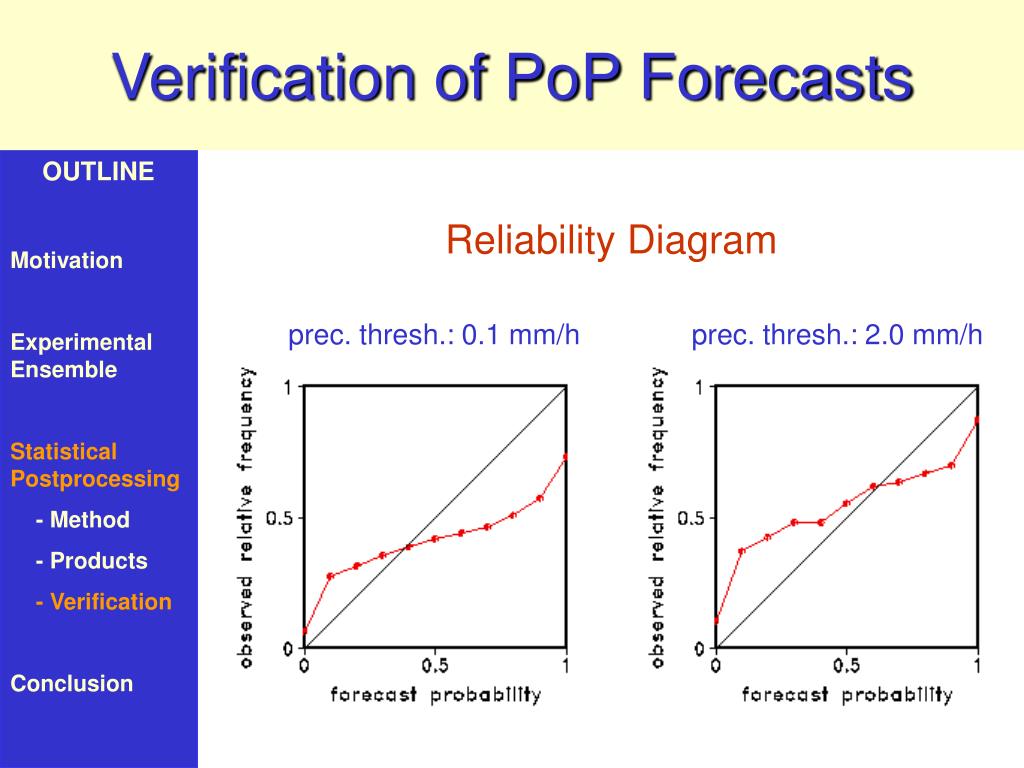 Verification of PoP Forecasts

OUTLINE

Motivation

Experimental Ensemble

Statistical Postprocessing

- Method

- Products

- Verification

Conclusion

Reliability Diagram

prec. thresh.: 0.1 mm/h

observed relative frequency

1

0.5

0

0

0.5

1

forecast probability

prec. thresh.: 2.0 mm/h

observed relative frequency

1

0.5

0

0

0.5

1

forecast probability